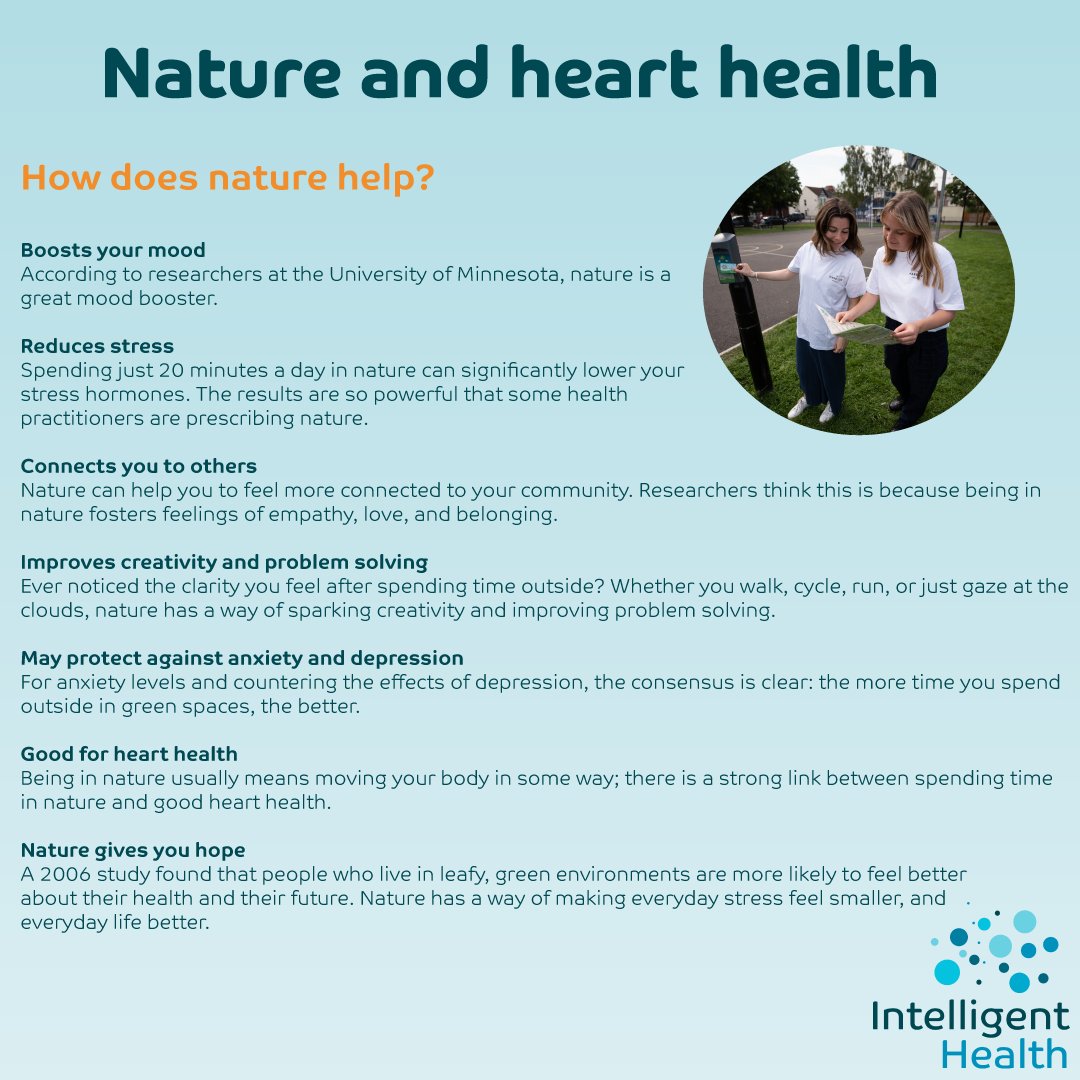 Nature and heart health

How does nature help?

Boosts your mood
According to researchers at the University of Minnesota, nature is a great mood booster.

Reduces stress
Spending just 20 minutes a day in nature can significantly lower your stress hormones. The results are so powerful that some health practitioners are prescribing nature.

Connects you to others
Nature can help you to feel more connected to your community. Researchers think this is because being in nature fosters feelings of empathy, love, and belonging.

Improves creativity and problem solving
Ever noticed the clarity you feel after spending time outside? Whether you walk, cycle, run, or just gaze at the clouds, nature has a way of sparking creativity and improving problem solving.

May protect against anxiety and depression
For anxiety levels and countering the effects of depression, the consensus is clear: the more time you spend outside in green spaces, the better.

Good for heart health
Being in nature usually means moving your body in some way; there is a strong link between spending time in nature and good heart health.

Nature gives you hope
A 2006 study found that people who live in leafy, green environments are more likely to feel better about their health and their future. Nature has a way of making everyday stress feel smaller, and everyday life better.

Intelligent Health